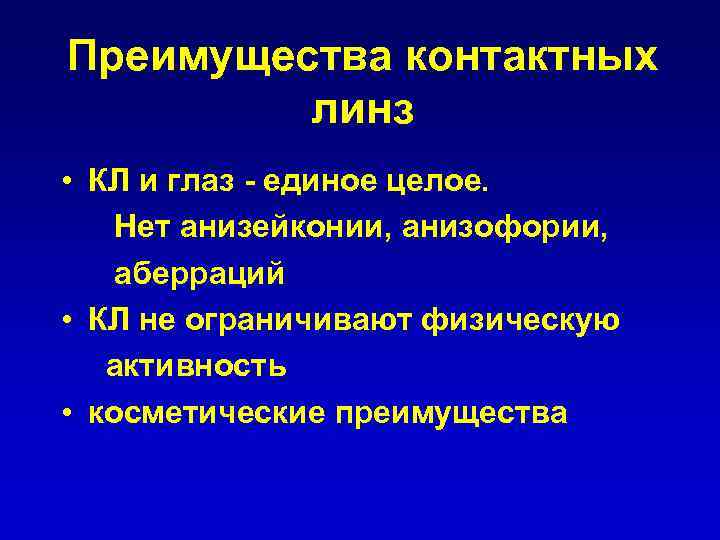 Преимущества контактных линз

• КЛ и глаз - единое целое.
Нет анизейконии, анизофории, аберраций
• КЛ не ограничивают физическую активность
• косметические преимущества